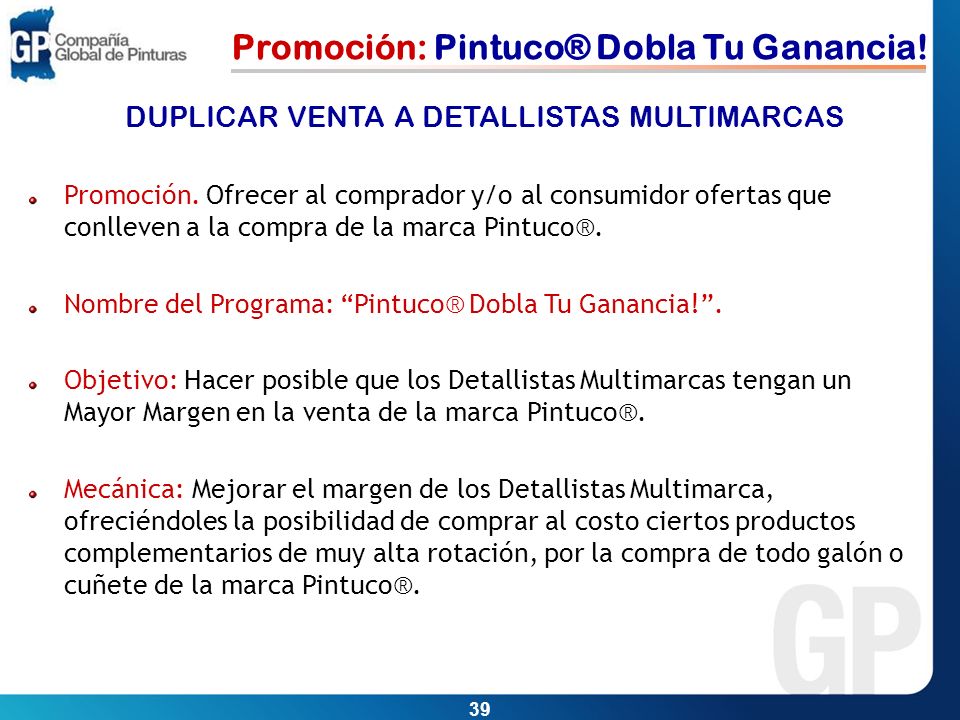 GP Compañía Global de Pinturas

Promoción: Pintuco® Dobla Tu Ganancia!

DUPLICAR VENTA A DETALLISTAS MULTIMARCAS

Promoción. Ofrecer al comprador y/o al consumidor ofertas que conlleven a la compra de la marca Pintuco®.

Nombre del Programa: “Pintuco® Dobla Tu Ganancia!”.

Objetivo: Hacer posible que los Detallistas Multimarcas tengan un Mayor Margen en la venta de la marca Pintuco®.

Mecánica: Mejorar el margen de los Detallistas Multimarca, ofreciéndoles la posibilidad de comprar al costo ciertos productos complementarios de muy alta rotación, por la compra de todo galón o cuñete de la marca Pintuco®.

GP

39